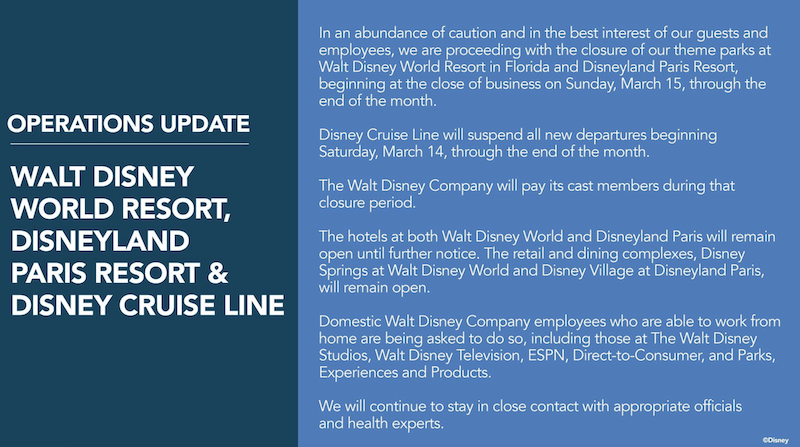 OPERATIONS UPDATE

WALT DISNEY WORLD RESORT, DISNEYLAND PARIS RESORT & DISNEY CRUISE LINE

In an abundance of caution and in the best interest of our guests and employees, we are proceeding with the closure of our theme parks at Walt Disney World Resort in Florida and Disneyland Paris Resort, beginning at the close of business on Sunday, March 15, through the end of the month.

Disney Cruise Line will suspend all new departures beginning Saturday, March 14, through the end of the month.

The Walt Disney Company will pay its cast members during that closure period.

The hotels at both Walt Disney World and Disneyland Paris will remain open until further notice. The retail and dining complexes, Disney Springs at Walt Disney World and Disney Village at Disneyland Paris, will remain open.

Domestic Walt Disney Company employees who are able to work from home are being asked to do so, including those at The Walt Disney Studios, Walt Disney Television, ESPN, Direct-to-Consumer, and Parks, Experiences and Products.

We will continue to stay in close contact with appropriate officials and health experts.

©Disney